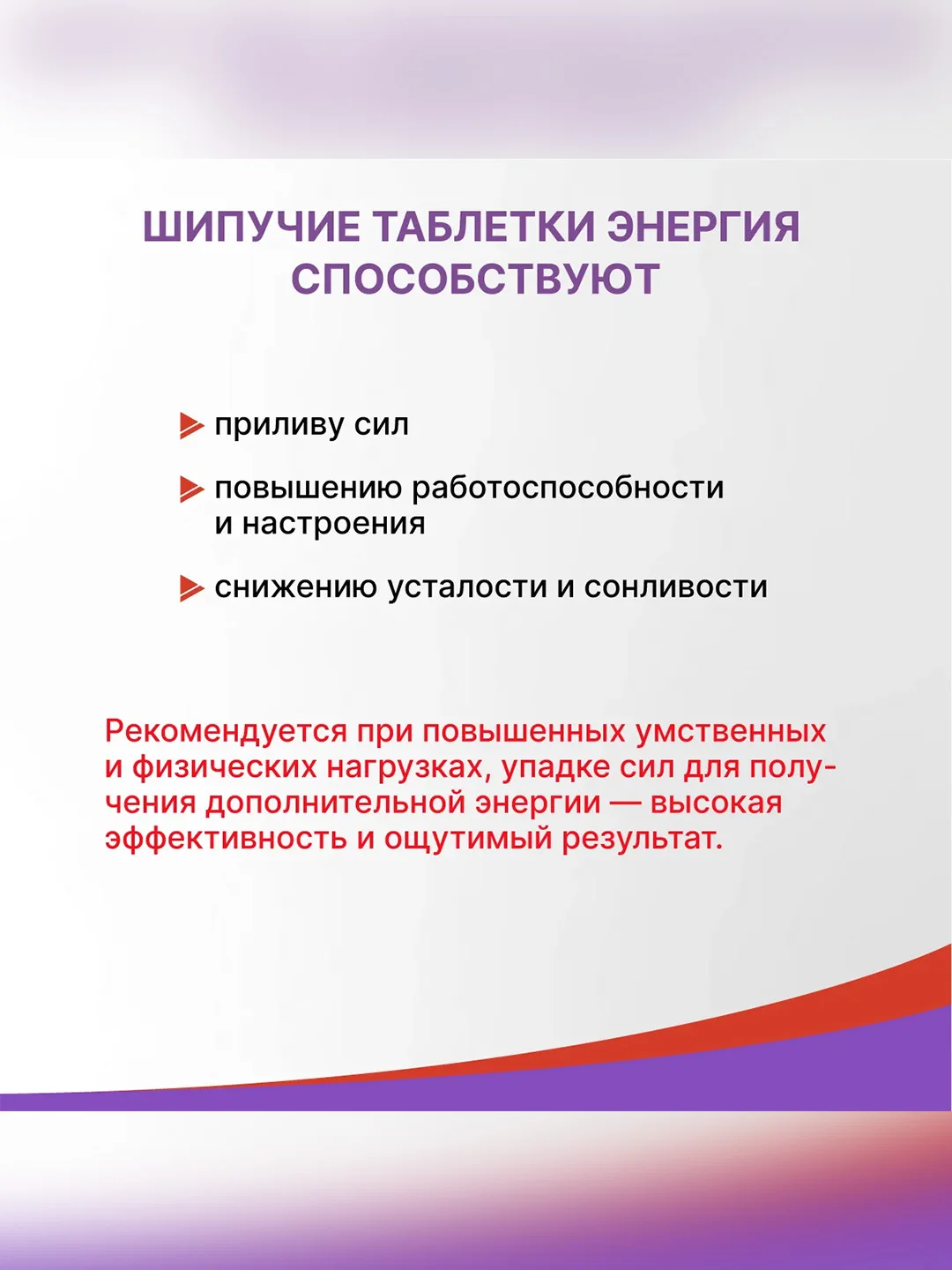 ШИПУЧИЕ ТАБЛЕТКИ ЭНЕРГИЯ СПОСОБСТВУЮТ

приливу сил

повышению работоспособности и настроения

снижению усталости и сонливости

Рекомендуется при повышенных умственных и физических нагрузках, упадке сил для получения дополнительной энергии — высокая эффективность и ощутимый результат.